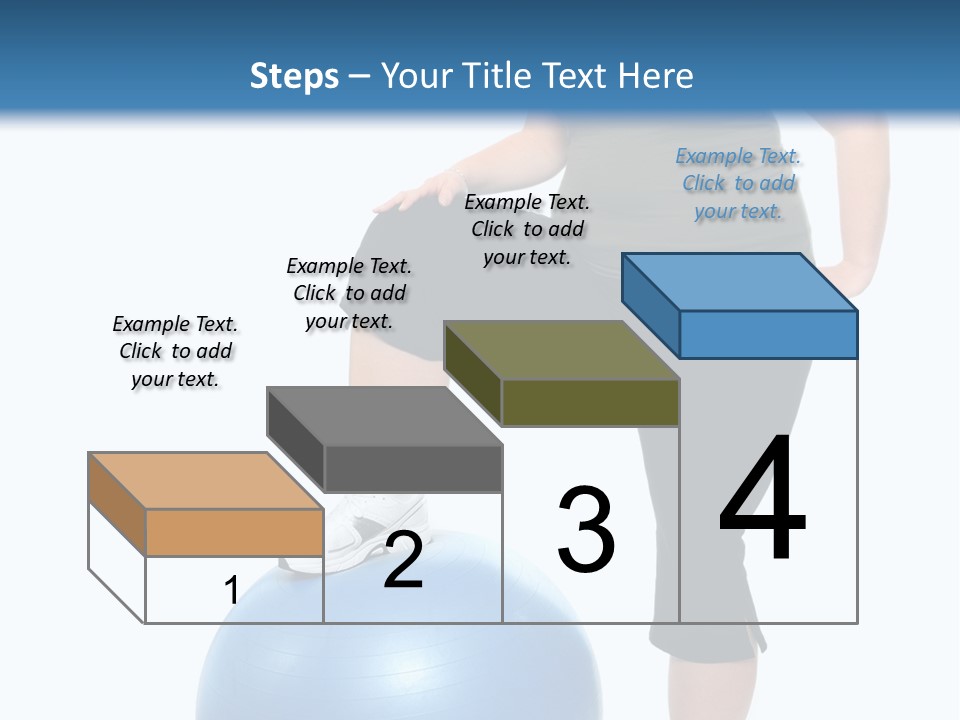 Steps – Your Title Text Here

Example Text. Click to add your text.

Example Text. Click to add your text.

Example Text. Click to add your text.

Example Text. Click to add your text.

1

2

3

4